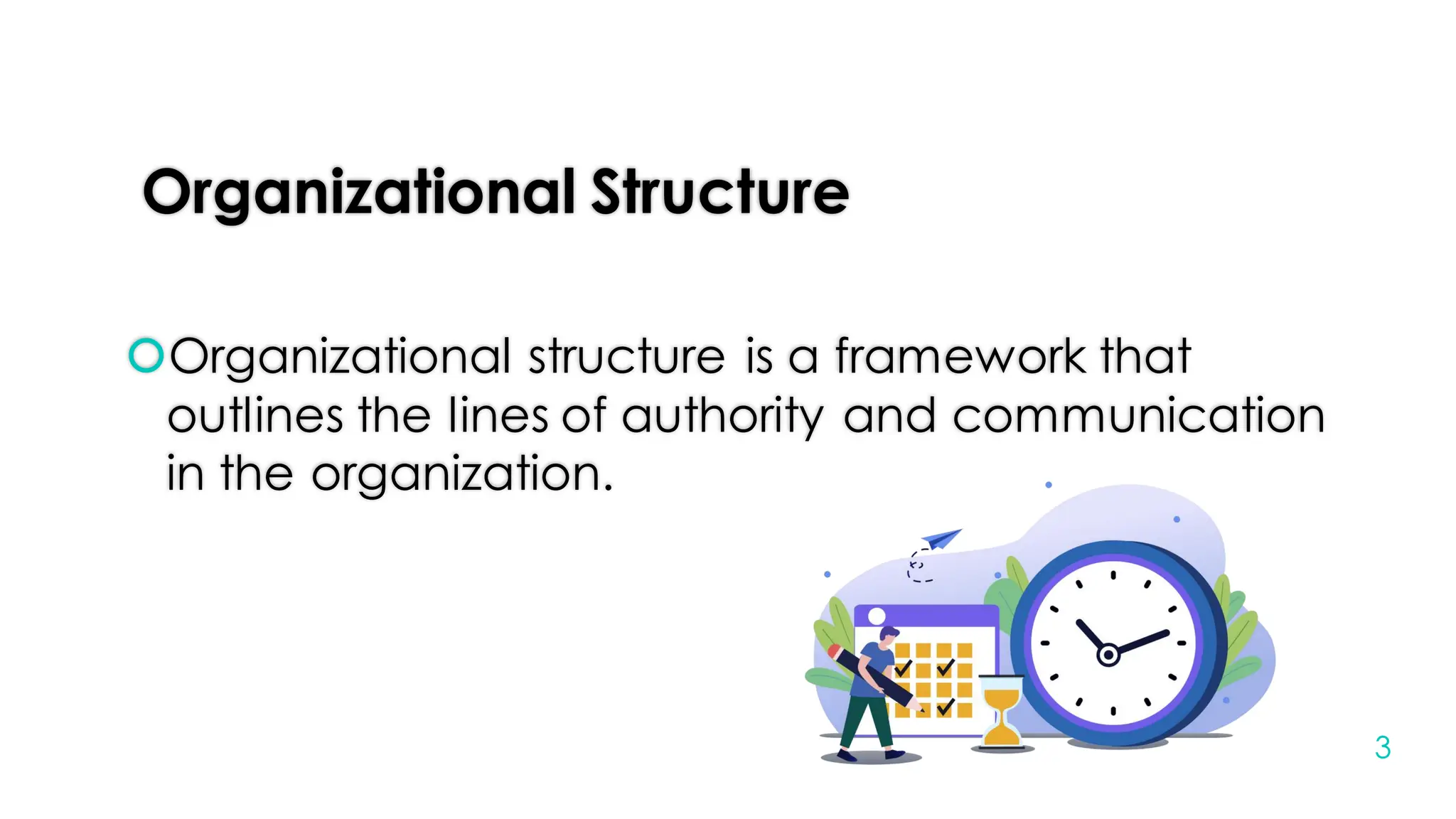 Organizational Structure

Organizational structure is a framework that outlines the lines of authority and communication in the organization.

3